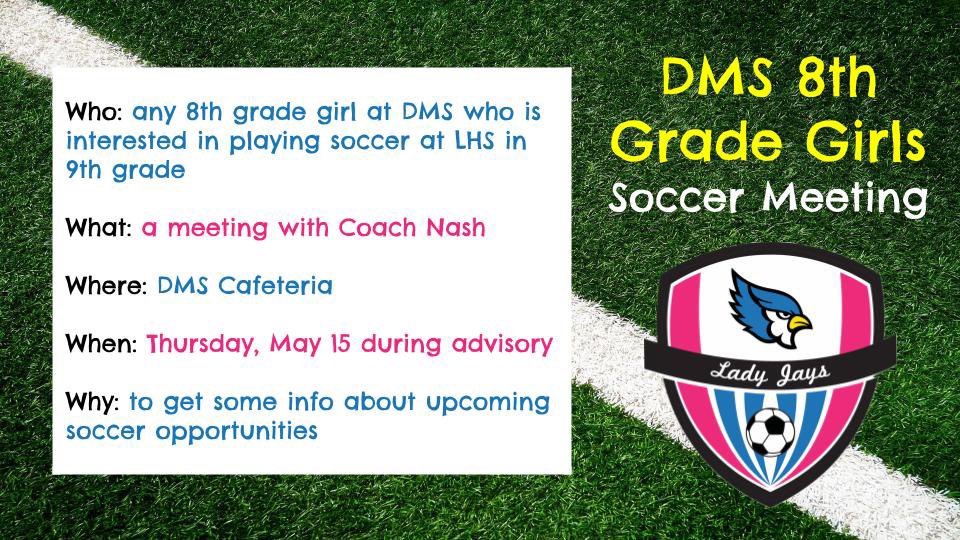 Who: any 8th grade girl at DMS who is interested in playing soccer at LHS in 9th grade

What: a meeting with Coach Nash

Where: DMS Cafeteria

When: Thursday, May 15 during advisory

Why: to get some info about upcoming soccer opportunities

DMS 8th Grade Girls Soccer Meeting

Lady Jays